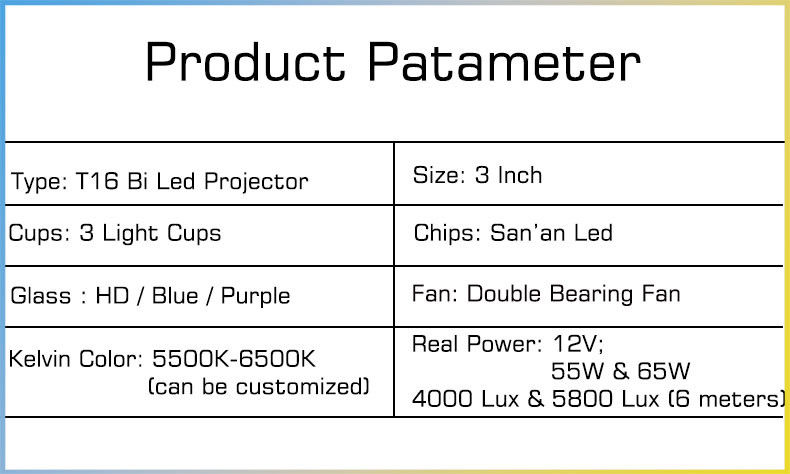 Product Patameter

| Type: T16 Bi Led Projector | Size: 3 Inch |
|---|---|
| Cups: 3 Light Cups | Chips: San'an Led |
| Glass : HD / Blue / Purple | Fan: Double Bearing Fan |
| Kelvin Color: 5500K-6500K (can be customized) | Real Power: 12V; 55W & 65W 4000 Lux & 5800 Lux (6 meters) |